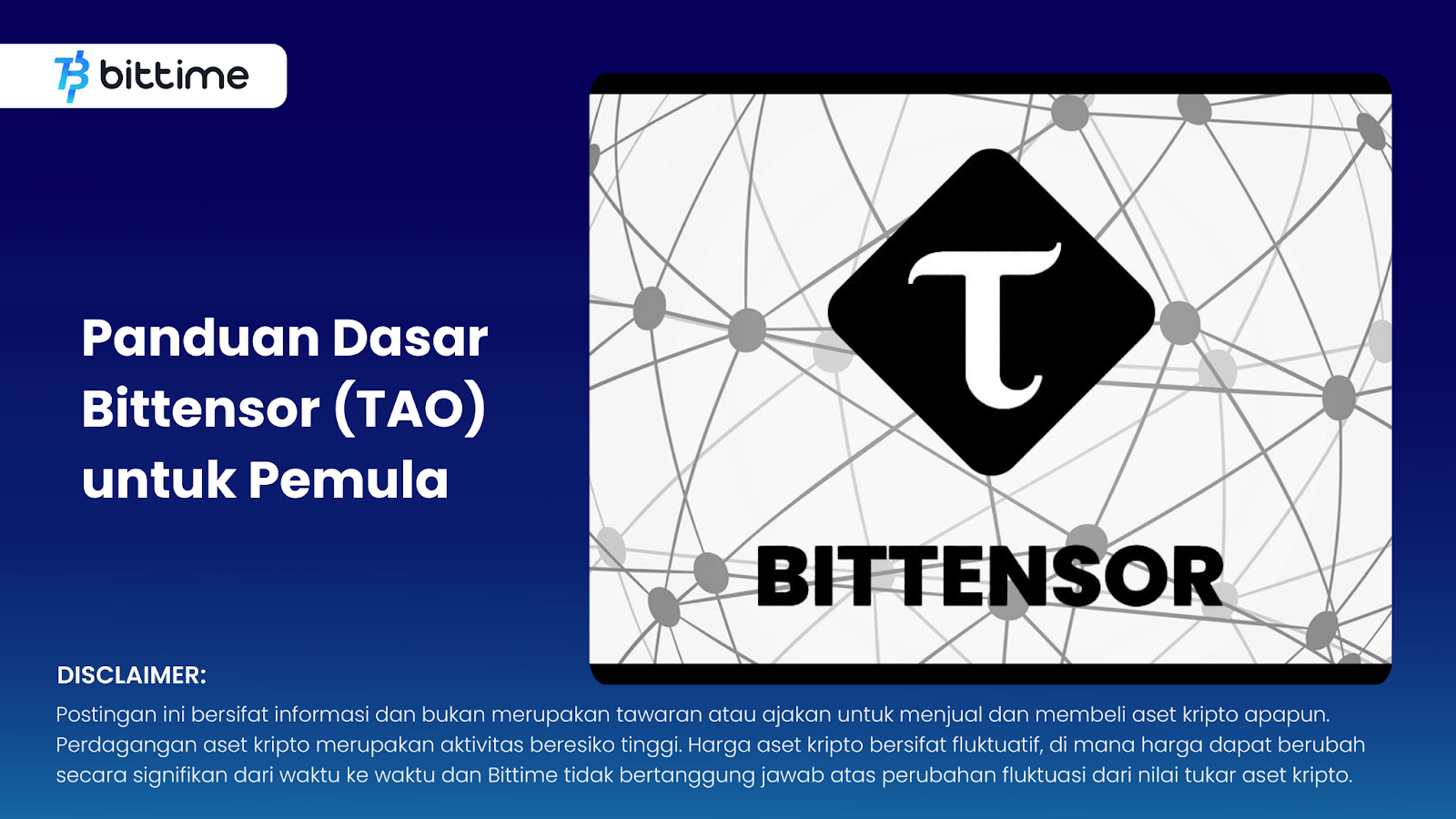 bittime

Panduan Dasar Bittensor (TAO) untuk Pemula

τ

BITTENSOR

DISCLAIMER:

Postingan ini bersifat informasi dan bukan merupakan tawaran atau ajakan untuk menjual dan membeli aset kripto apapun. Perdagangan aset kripto merupakan aktivitas beresiko tinggi. Harga aset kripto bersifat fluktuatif, di mana harga dapat berubah secara signifikan dari waktu ke waktu dan Bittime tidak bertanggung jawab atas perubahan fluktuasi dari nilai tukar aset kripto.